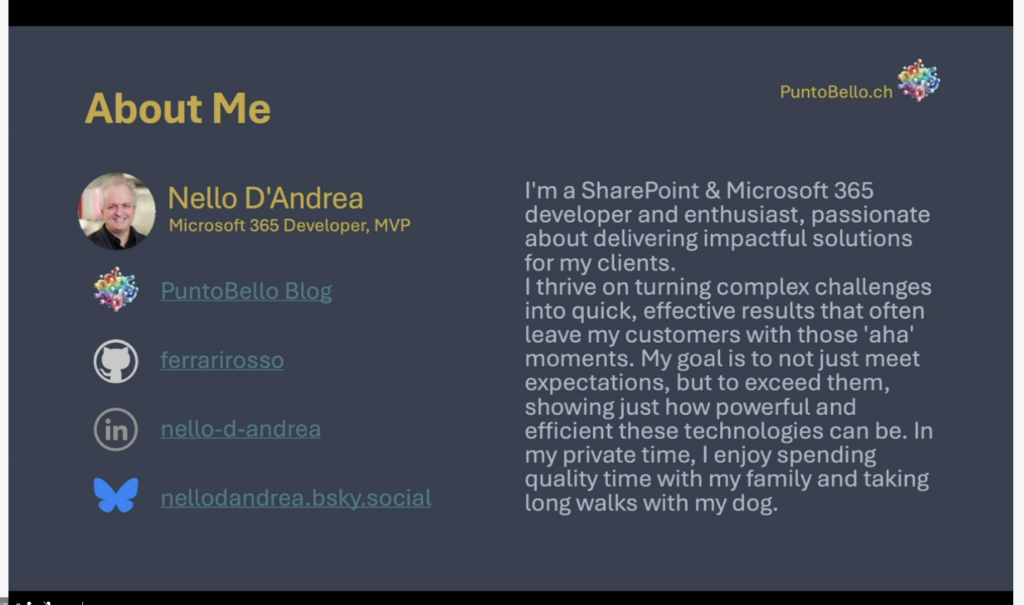 About Me

PuntoBello.ch

Nello D'Andrea
Microsoft 365 Developer, MVP

PuntoBello Blog

ferrarirosso

nello-d-andrea

nellodandrea.bsky.social

I'm a SharePoint & Microsoft 365 developer and enthusiast, passionate about delivering impactful solutions for my clients.
I thrive on turning complex challenges into quick, effective results that often leave my customers with those 'aha' moments. My goal is to not just meet expectations, but to exceed them, showing just how powerful and efficient these technologies can be. In my private time, I enjoy spending quality time with my family and taking long walks with my dog.